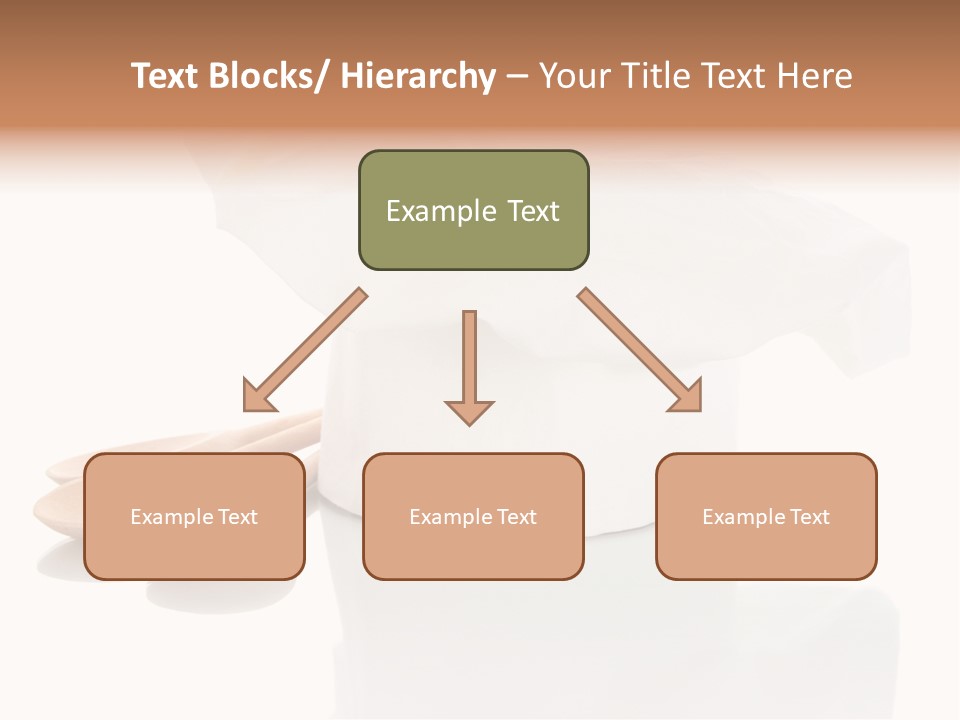 Text Blocks/ Hierarchy – Your Title Text Here

Example Text

Example Text

Example Text

Example Text